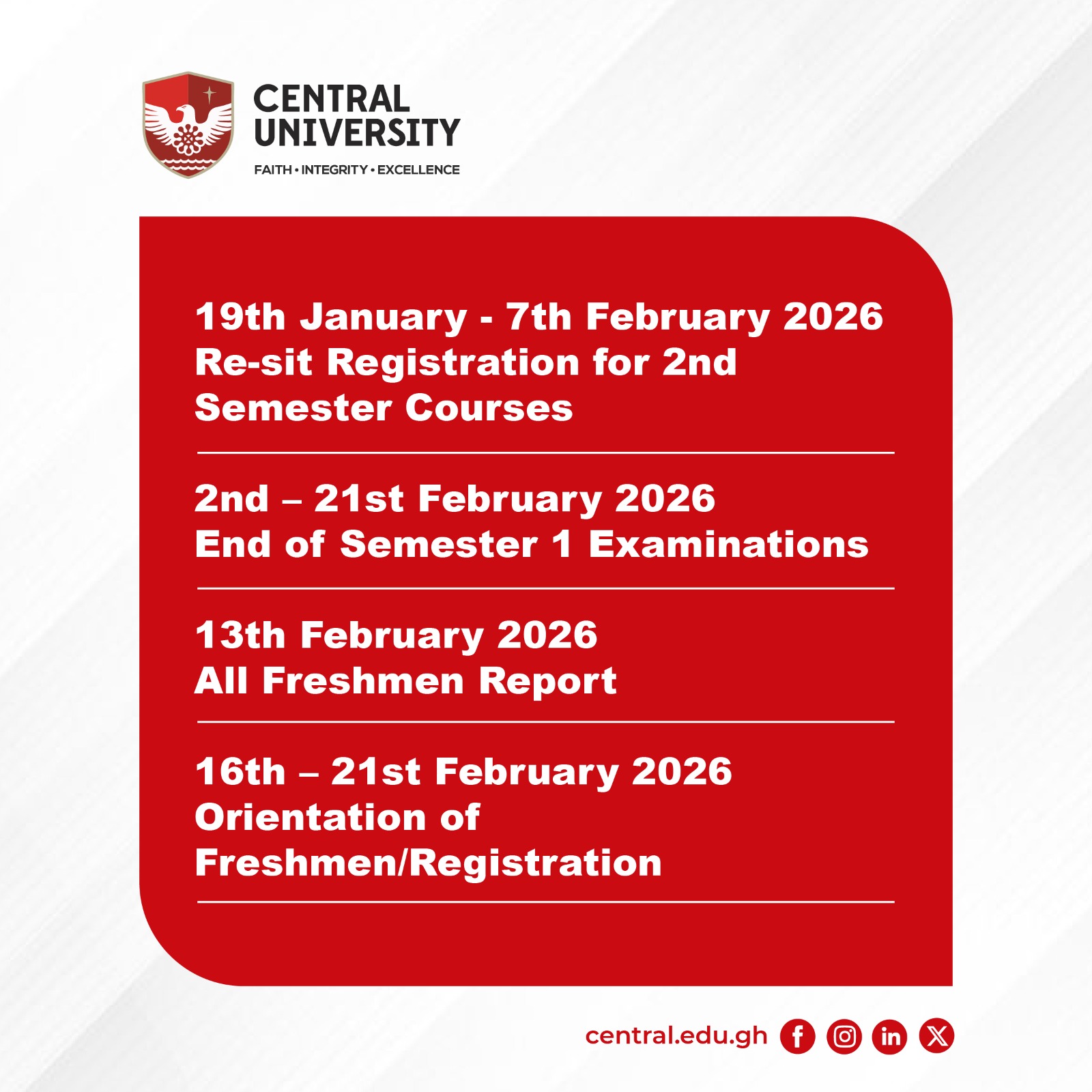 CENTRAL UNIVERSITY
FAITH • INTEGRITY • EXCELLENCE

19th January - 7th February 2026
Re-sit Registration for 2nd Semester Courses

2nd – 21st February 2026
End of Semester 1 Examinations

13th February 2026
All Freshmen Report

16th – 21st February 2026
Orientation of Freshmen/Registration

central.edu.gh